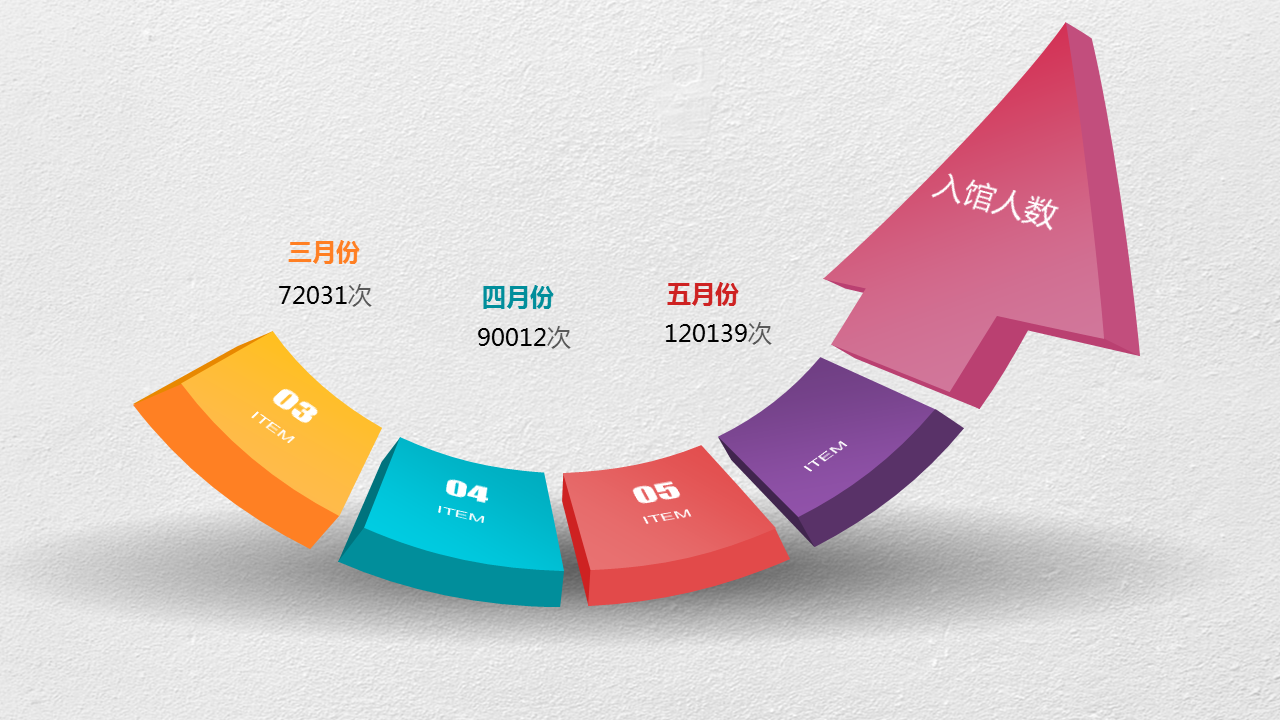 三月份
72031次

四月份
90012次

五月份
120139次

入馆人数

03
ITEM

04
ITEM

05
ITEM

ITEM